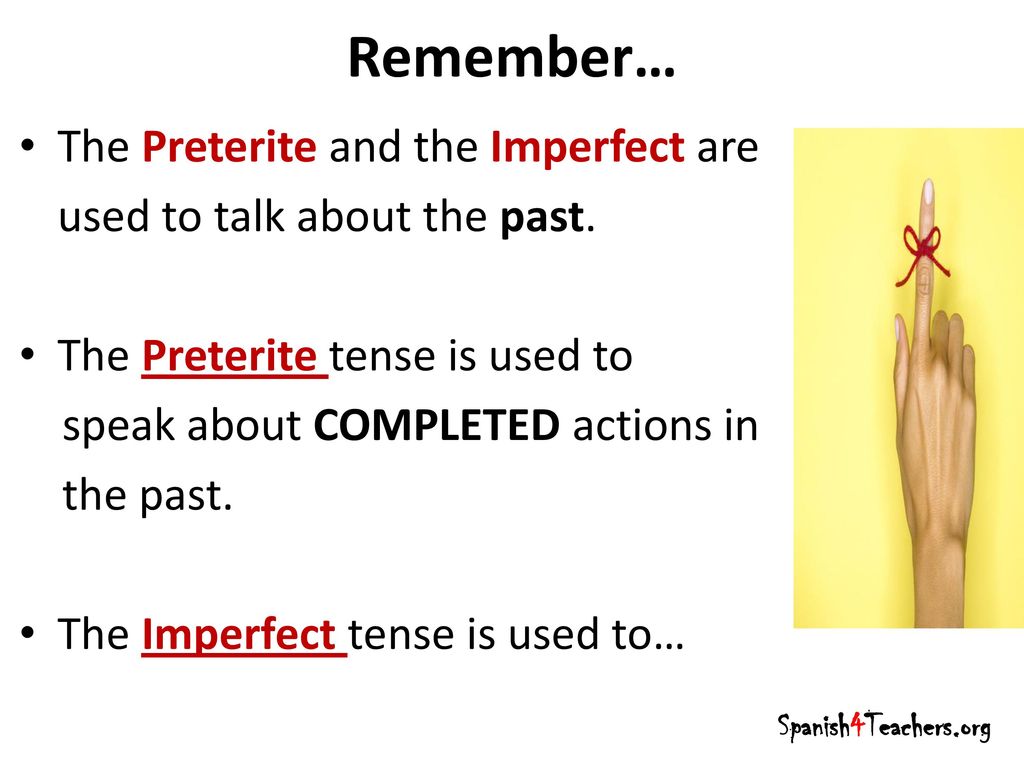 Remember…

• The Preterite and the Imperfect are used to talk about the past.

• The Preterite tense is used to speak about COMPLETED actions in the past.

• The Imperfect tense is used to…

Spanish4Teachers.org